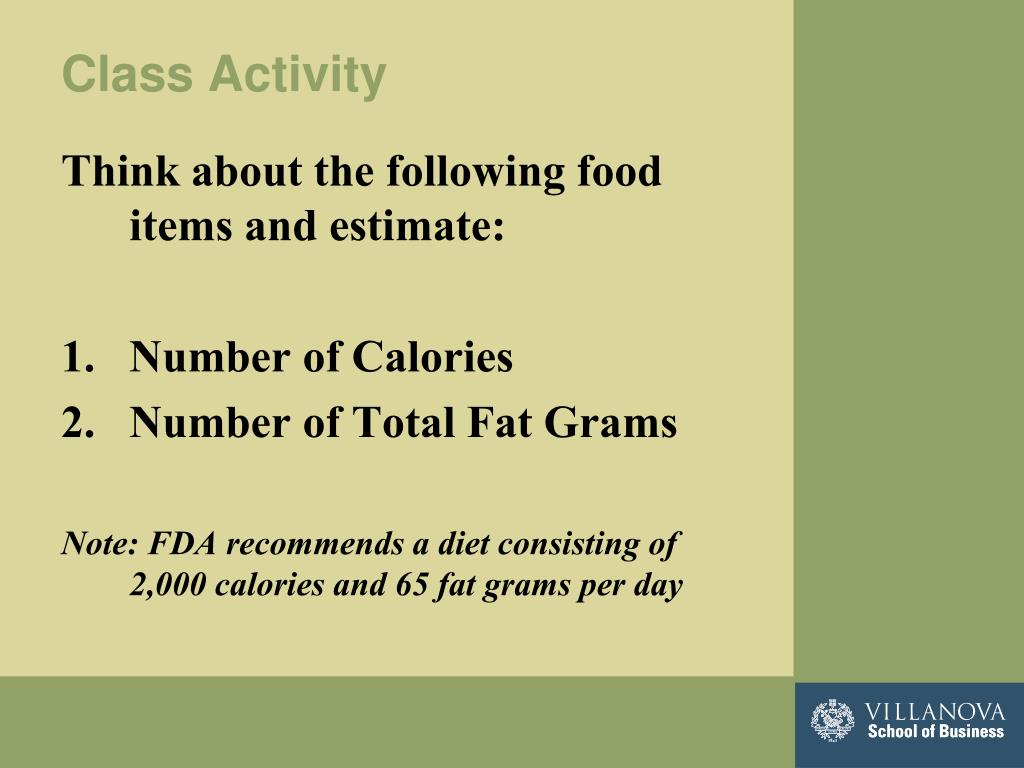 Class Activity

Think about the following food items and estimate:

1. Number of Calories
2. Number of Total Fat Grams

Note: FDA recommends a diet consisting of 2,000 calories and 65 fat grams per day

VILLANOVA
School of Business